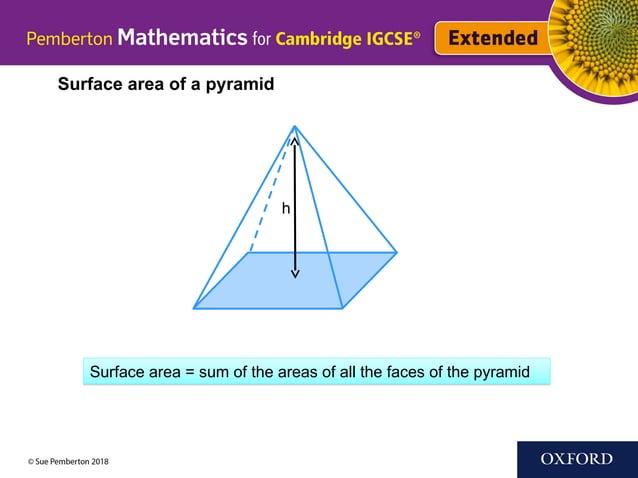 Pemberton Mathematics for Cambridge IGCSE®

Extended

Surface area of a pyramid

h

Surface area = sum of the areas of all the faces of the pyramid

© Sue Pemberton 2018

OXFORD